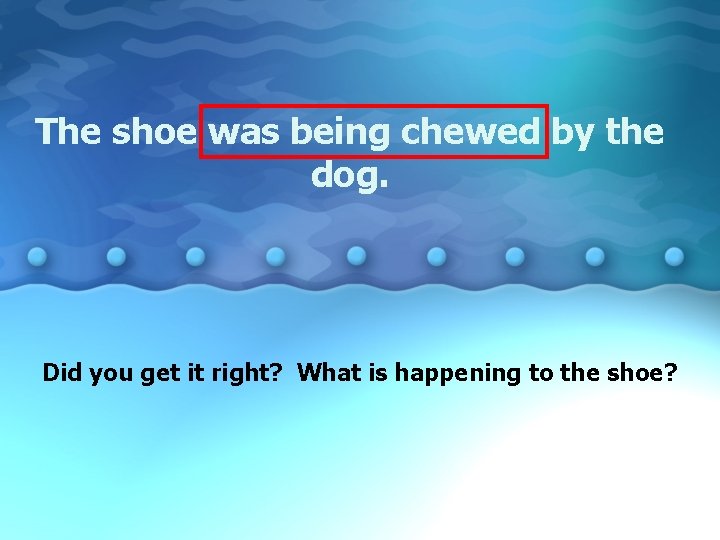 The shoe was being chewed by the dog.

Did you get it right?  What is happening to the shoe?